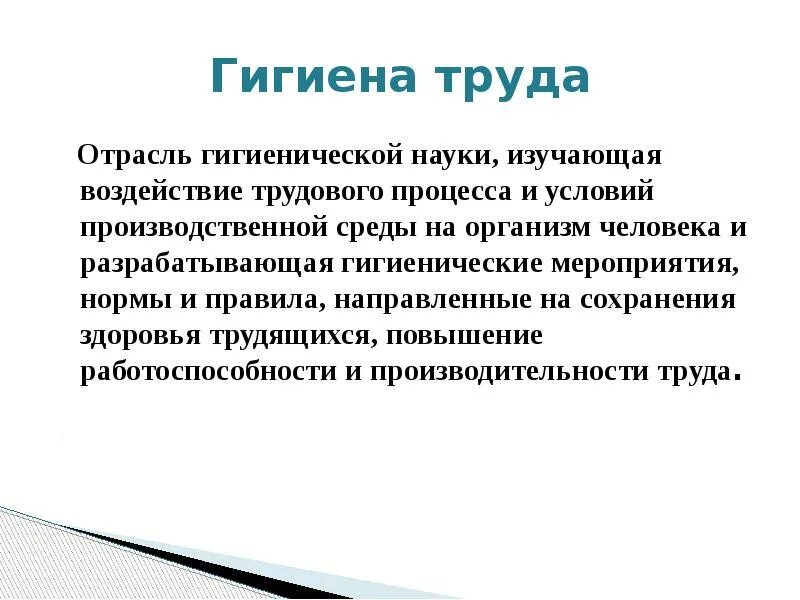 Гигиена труда

Отрасль гигиенической науки, изучающая воздействие трудового процесса и условий производственной среды на организм человека и разрабатывающая гигиенические мероприятия, нормы и правила, направленные на сохранения здоровья трудящихся, повышение работоспособности и производительности труда.